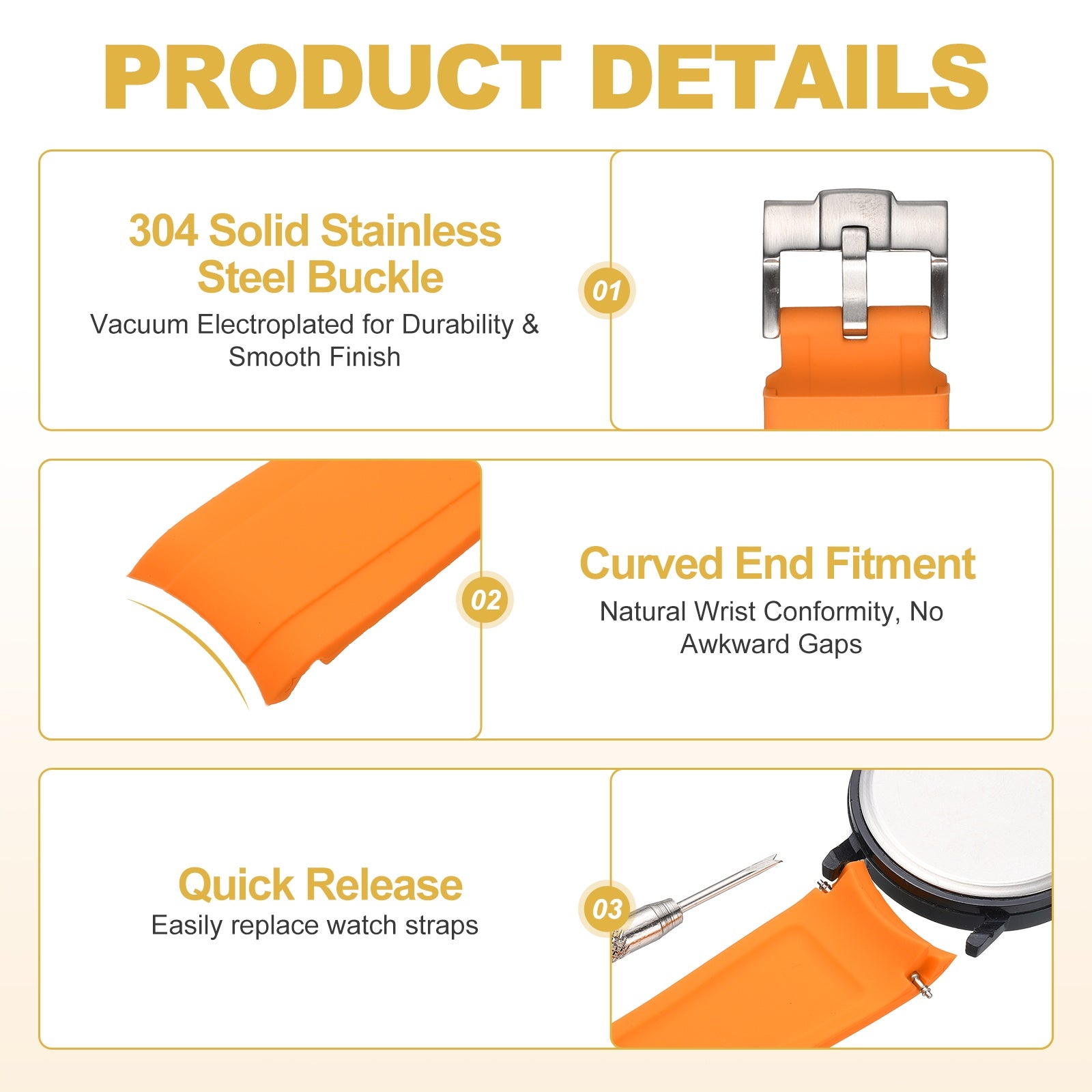 PRODUCT DETAILS

304 Solid Stainless Steel Buckle

Vacuum Electroplated for Durability & Smooth Finish

01

02

Curved End Fitment

Natural Wrist Conformity, No Awkward Gaps

Quick Release

Easily replace watch straps

03